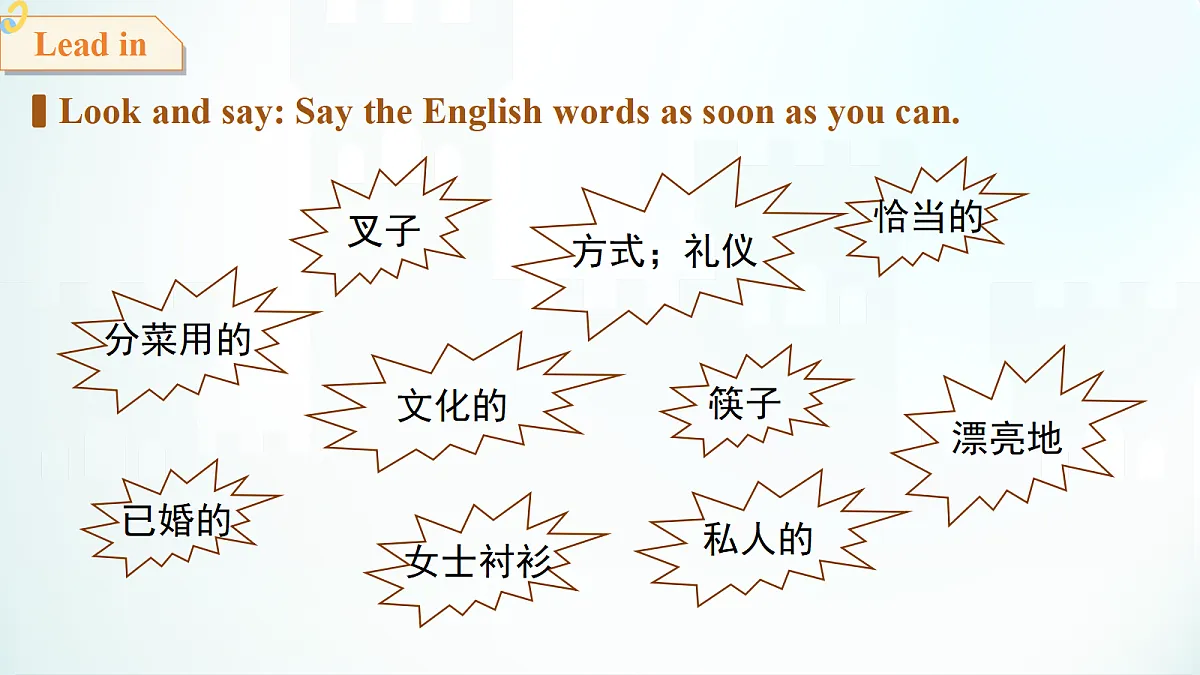 Lead in

Look and say: Say the English words as soon as you can.

叉子

方式；礼仪

恰当的

分菜用的

文化的

筷子

漂亮地

已婚的

女士衬衫

私人的